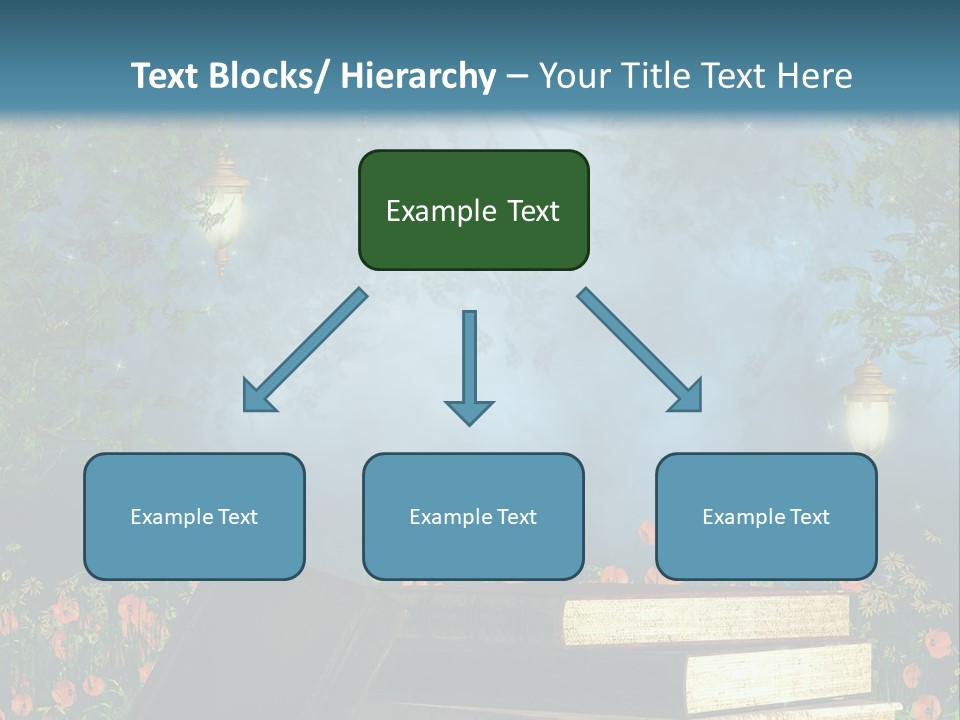 Text Blocks/ Hierarchy – Your Title Text Here

Example Text

Example Text

Example Text

Example Text